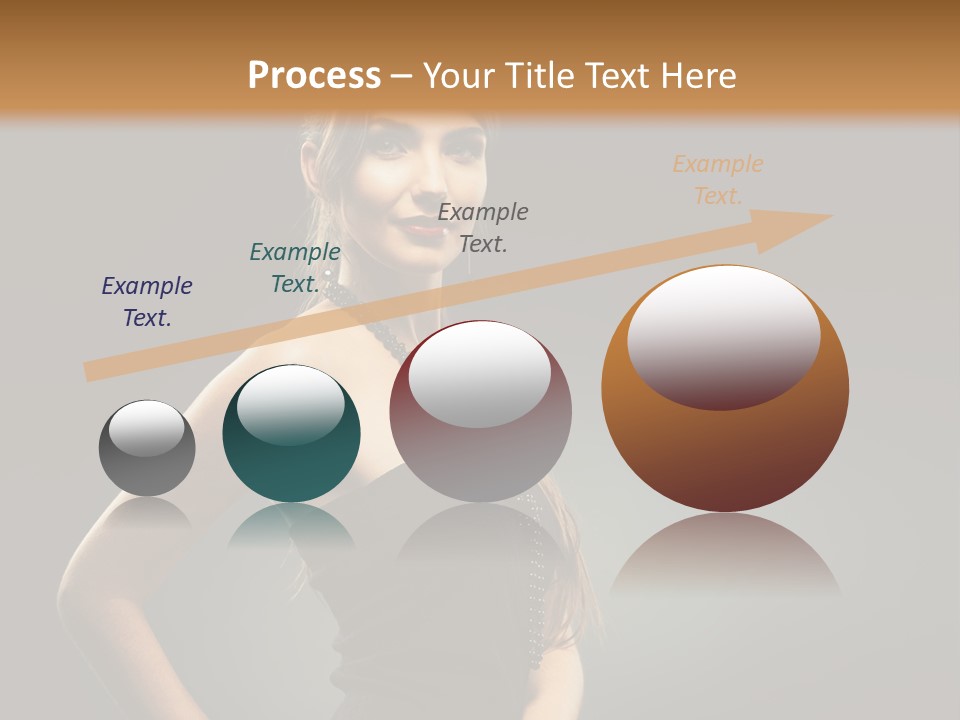 Process – Your Title Text Here

Example Text.

Example Text.

Example Text.

Example Text.